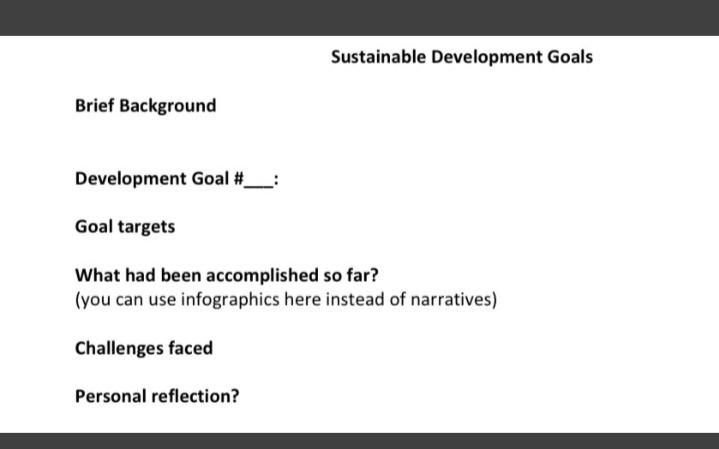 Sustainable Development Goals

Brief Background

Development Goal #___:

Goal targets

What had been accomplished so far?
(you can use infographics here instead of narratives)

Challenges faced

Personal reflection?